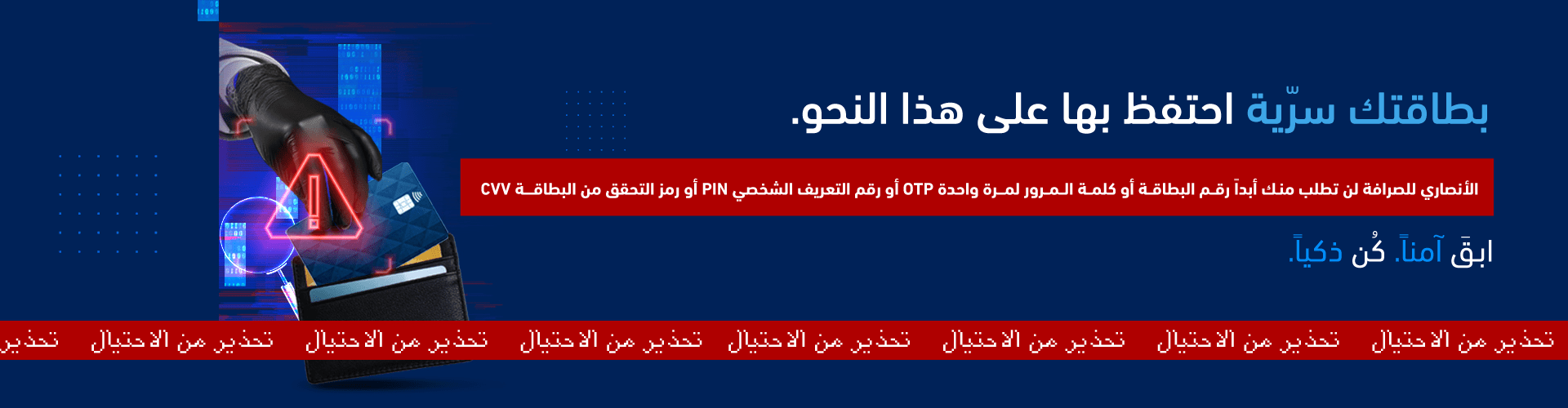 بطاقتك سرّية احتفظ بها على هذا النحو.

الأنصاري للصرافة لن تطلب منك أبداً رقم البطاقة أو كلمة المرور لمرة واحدة OTP أو رقم التعريف الشخصي PIN أو رمز التحقق من البطاقة CVV

ابقَ آمناً. كُن ذكياً.

تحذير من الاحتيال تحذير من الاحتيال تحذير من الاحتيال تحذير من الاحتيال تحذير من الاحتيال تحذير من الاحتيال تحذير من الاحتيال تحذير